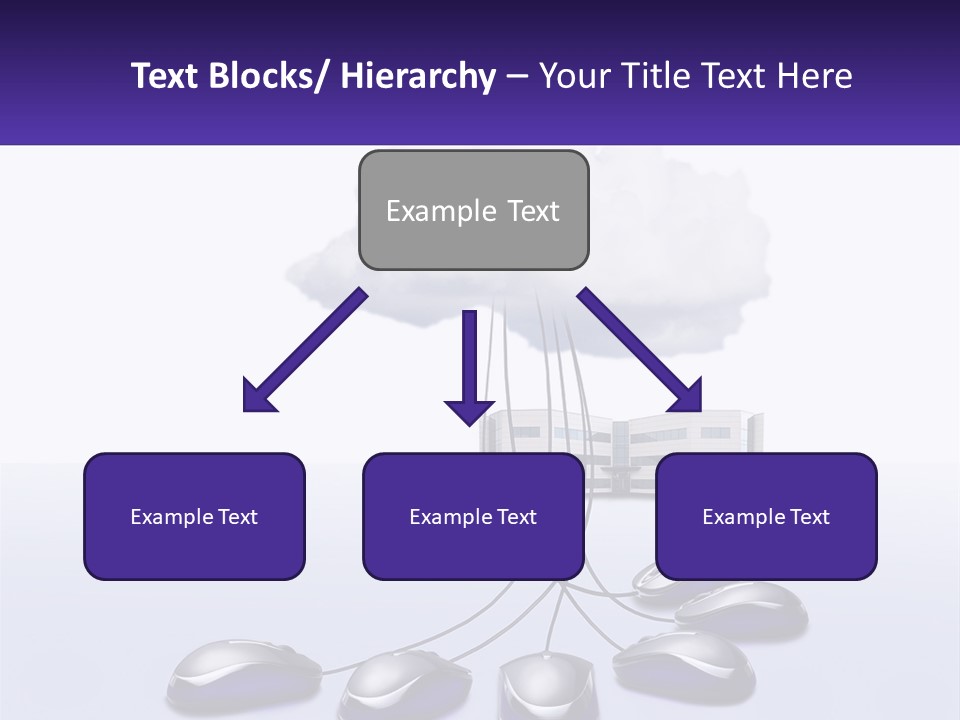 Text Blocks/ Hierarchy – Your Title Text Here

Example Text

Example Text

Example Text

Example Text